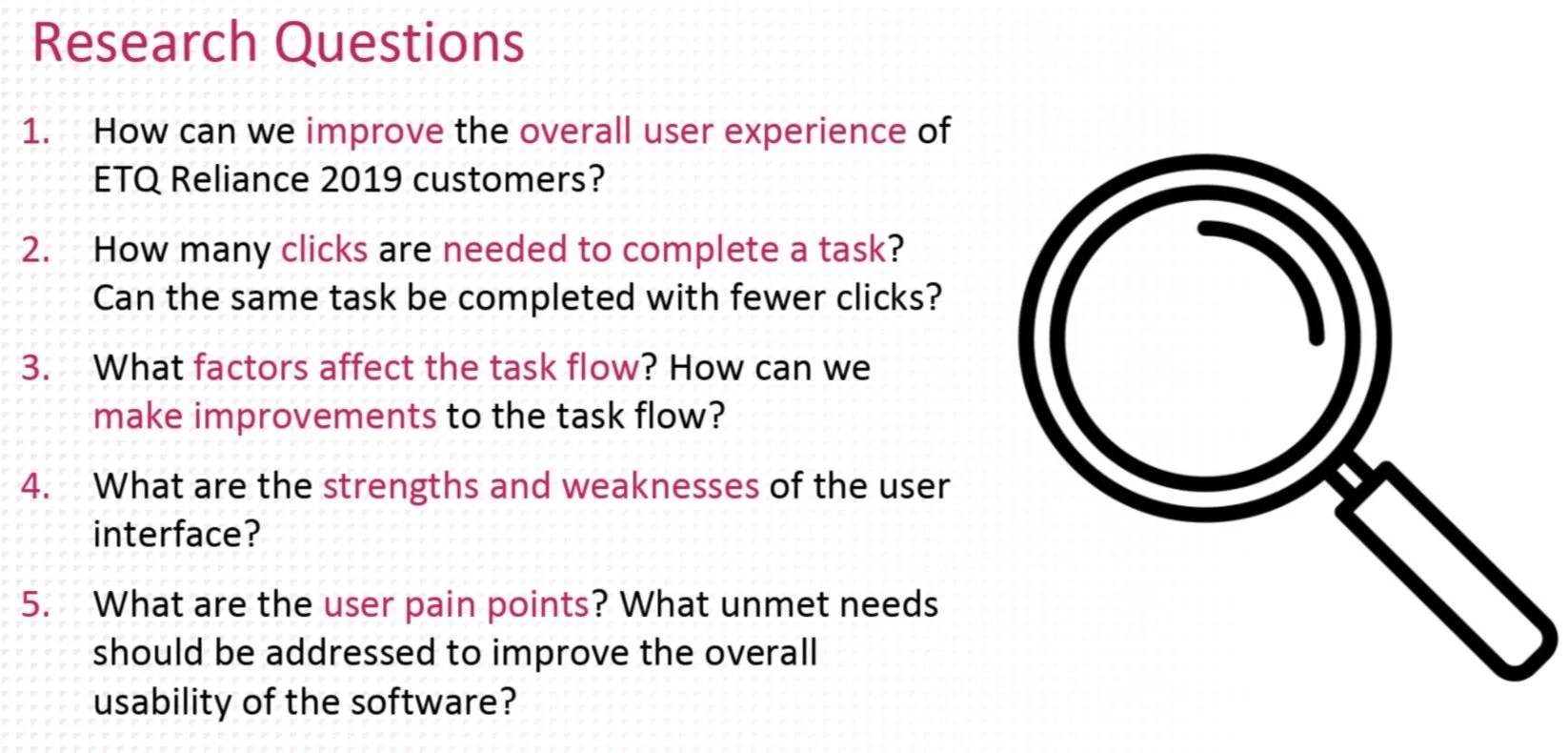 Research Questions

1. How can we improve the overall user experience of ETQ Reliance 2019 customers?

2. How many clicks are needed to complete a task? Can the same task be completed with fewer clicks?

3. What factors affect the task flow? How can we make improvements to the task flow?

4. What are the strengths and weaknesses of the user interface?

5. What are the user pain points? What unmet needs should be addressed to improve the overall usability of the software?